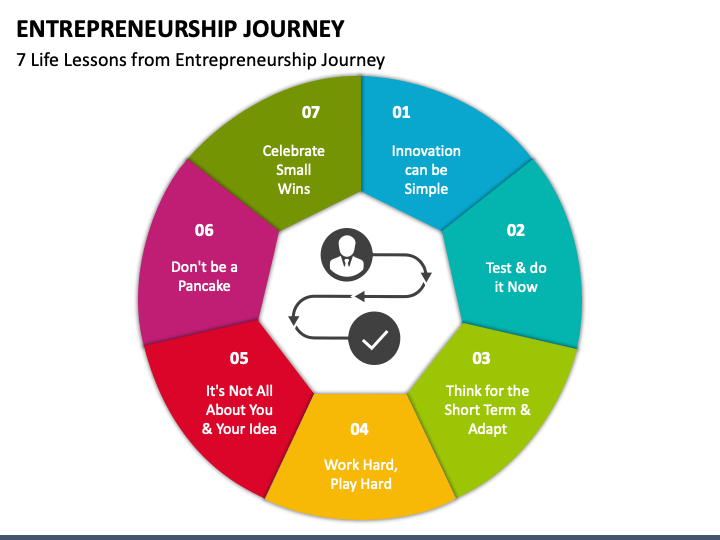 ENTREPRENEURSHIP JOURNEY

7 Life Lessons from Entrepreneurship Journey

01
Innovation can be Simple

02
Test & do it Now

03
Think for the Short Term & Adapt

04
Work Hard, Play Hard

05
It's Not All About You & Your Idea

06
Don't be a Pancake

07
Celebrate Small Wins